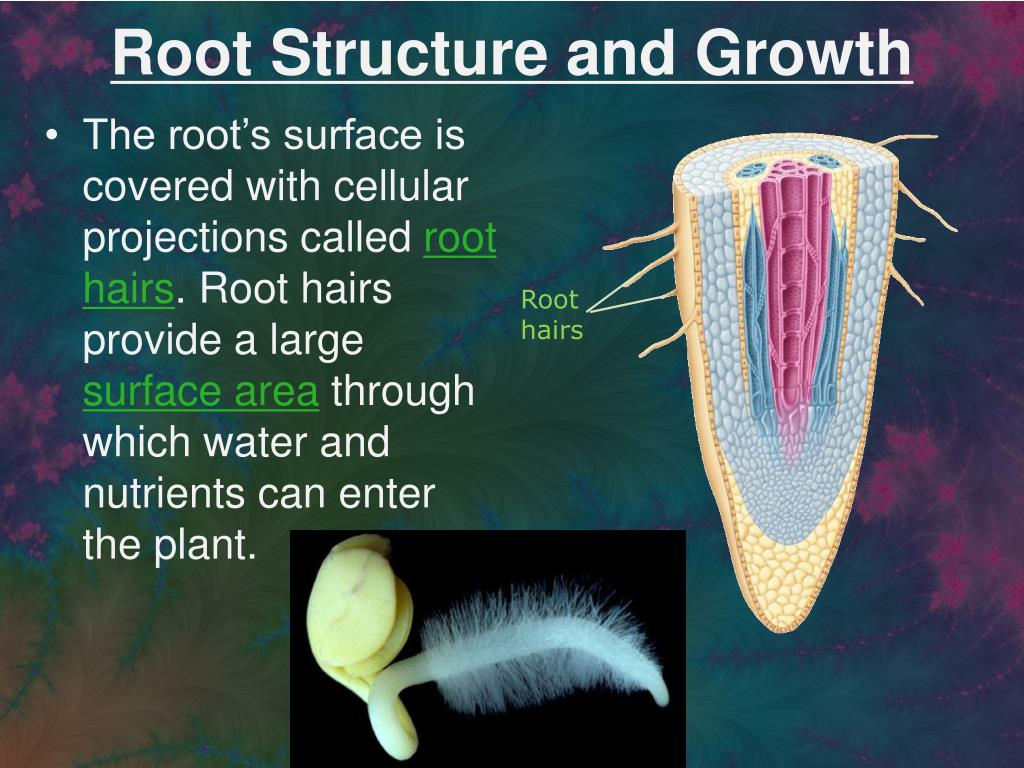 Root Structure and Growth

• The root's surface is covered with cellular projections called root hairs. Root hairs provide a large surface area through which water and nutrients can enter the plant.

Root hairs